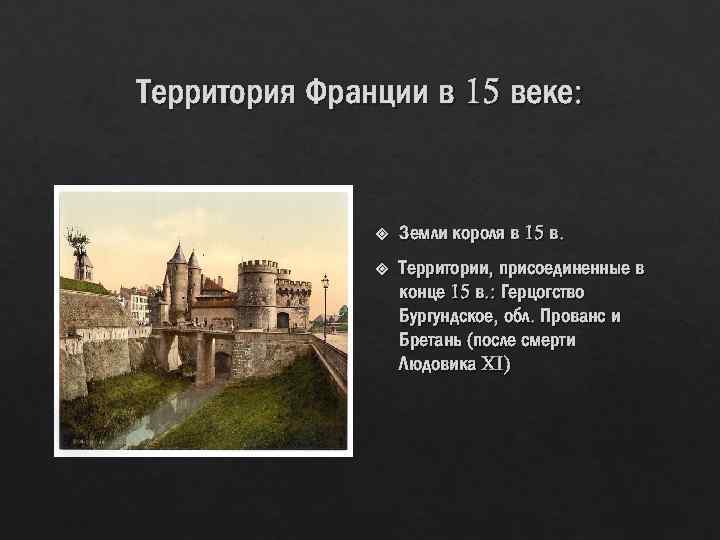 Территория Франции в 15 веке:

❖ Земли короля в 15 в.

❖ Территории, присоединенные в конце 15 в.: Герцогство Бургундское, обл. Прованс и Бретань (после смерти Людовика XI)